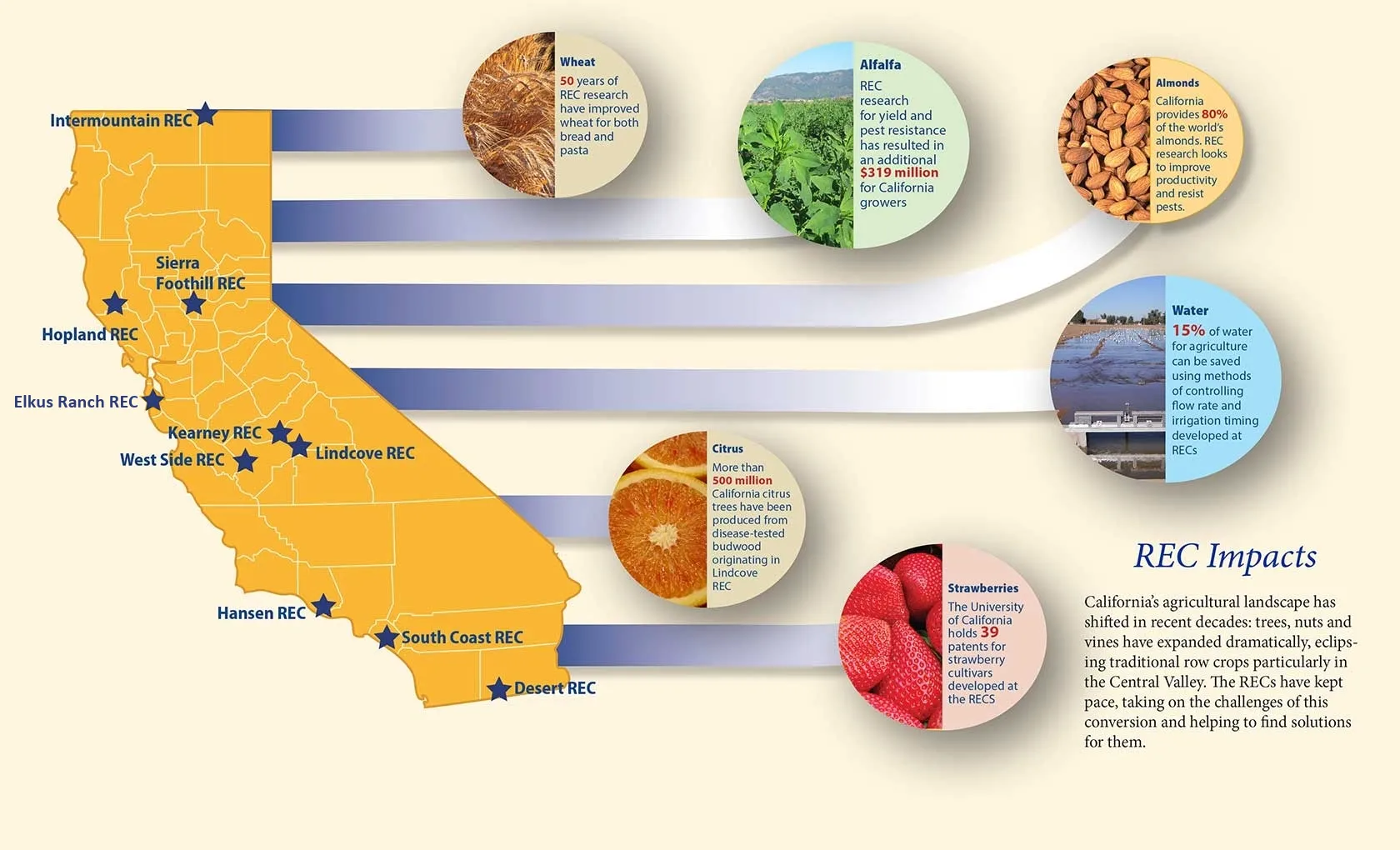 Intermountain REC

Sierra Foothill REC

Hopland REC

Elkus Ranch REC

Kearney REC

West Side REC

Lindcove REC

Hansen REC

South Coast REC

Desert REC

Wheat
50 years of REC research have improved wheat for both bread and pasta

Alfalfa
REC research for yield and pest resistance has resulted in an additional $319 million for California growers

Almonds
California provides 80% of the world's almonds. REC research looks to improve productivity and resist pests.

Water
15% of water for agriculture can be saved using methods of controlling flow rate and irrigation timing developed at RECs

Citrus
More than 500 million California citrus trees have been produced from disease-tested budwood originating in Lindcove REC

Strawberries
The University of California holds 39 patents for strawberry cultivars developed at the RECS

REC Impacts

California's agricultural landscape has shifted in recent decades: trees, nuts and vines have expanded dramatically, eclipsing traditional row crops particularly in the Central Valley. The RECs have kept pace, taking on the challenges of this conversion and helping to find solutions for them.